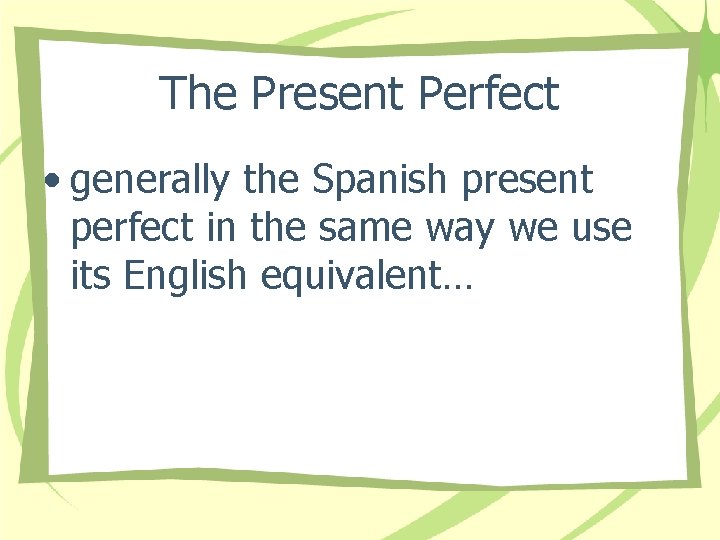 The Present Perfect

• generally the Spanish present perfect in the same way we use its English equivalent…